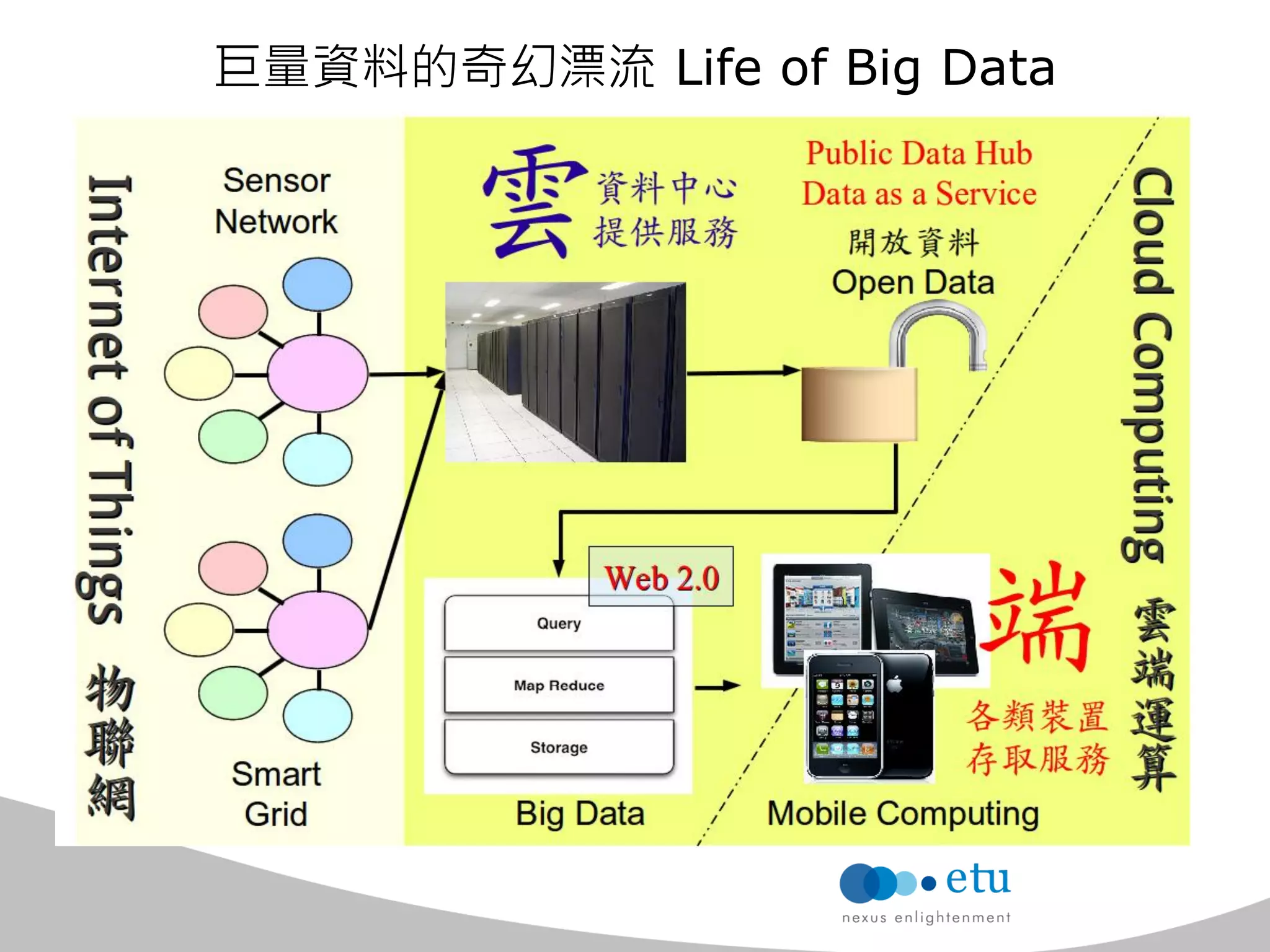 巨量資料的奇幻漂流 Life of Big Data

Internet of Things 物聯網

Sensor Network

Smart Grid

雲 資料中心 提供服務

Public Data Hub
Data as a Service
開放資料
Open Data

Cloud Computing 雲端運算

Web 2.0

Query

Map Reduce

Storage

Big Data

端

各類裝置
存取服務

Mobile Computing

etu
nexus enlightenment